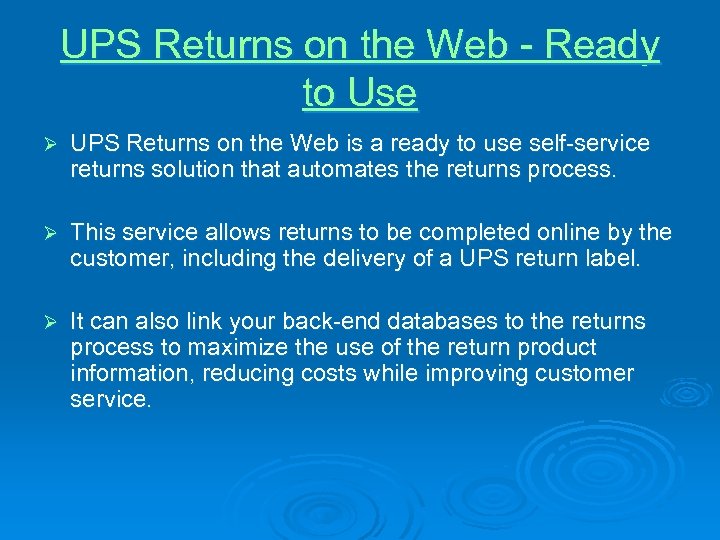 UPS Returns on the Web - Ready to Use

➢ UPS Returns on the Web is a ready to use self-service returns solution that automates the returns process.

➢ This service allows returns to be completed online by the customer, including the delivery of a UPS return label.

➢ It can also link your back-end databases to the returns process to maximize the use of the return product information, reducing costs while improving customer service.